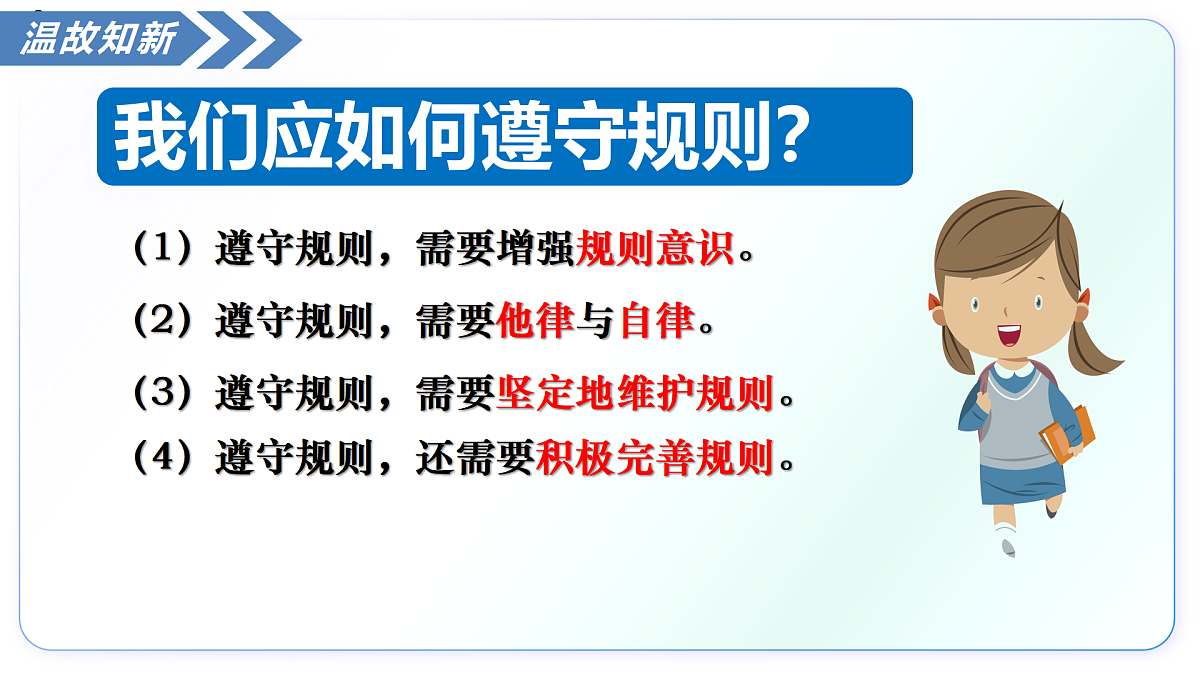 温故知新

我们应如何遵守规则？

（1）遵守规则，需要增强规则意识。

（2）遵守规则，需要他律与自律。

（3）遵守规则，需要坚定地维护规则。

（4）遵守规则，还需要积极完善规则。